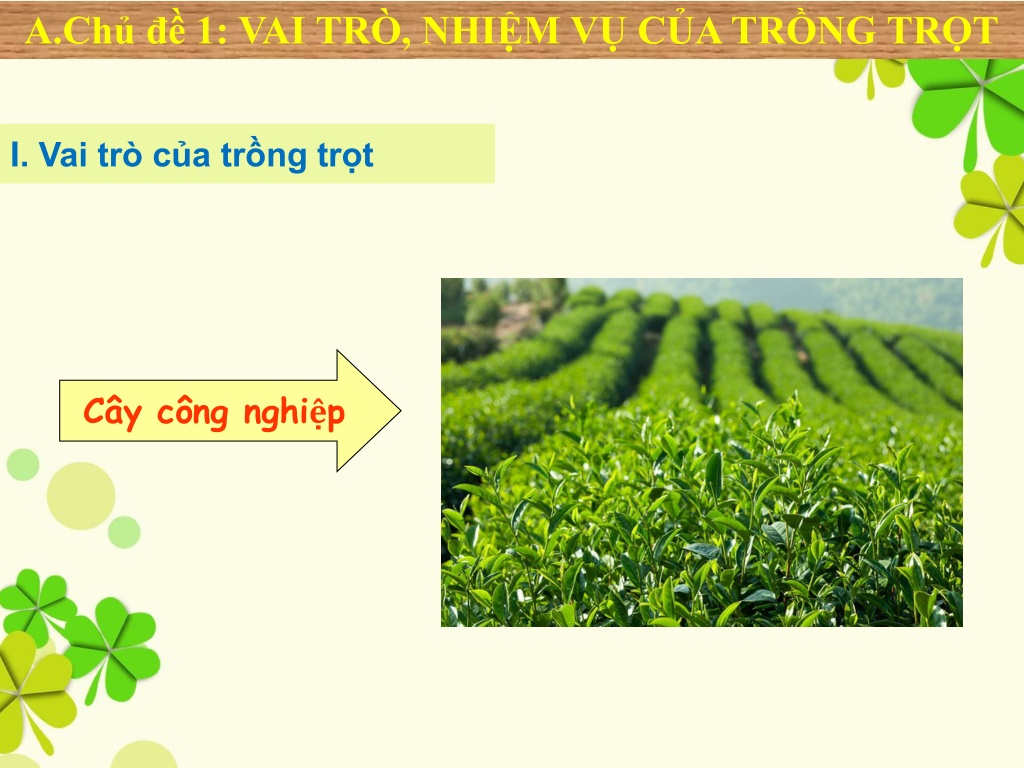 A.Chủ đề 1: VAI TRÒ, NHIỆM VỤ CỦA TRỒNG TRỌT

I. Vai trò của trồng trọt

Cây công nghiệp